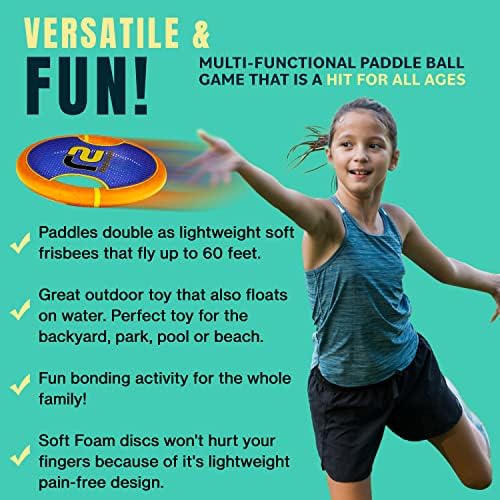 VERSATILE & FUN!

MULTI-FUNCTIONAL PADDLE BALL GAME THAT IS A HIT FOR ALL AGES

✓ Paddles double as lightweight soft frisbees that fly up to 60 feet.

✓ Great outdoor toy that also floats on water. Perfect toy for the backyard, park, pool or beach.

✓ Fun bonding activity for the whole family!

✓ Soft Foam discs won't hurt your fingers because of it's lightweight pain-free design.